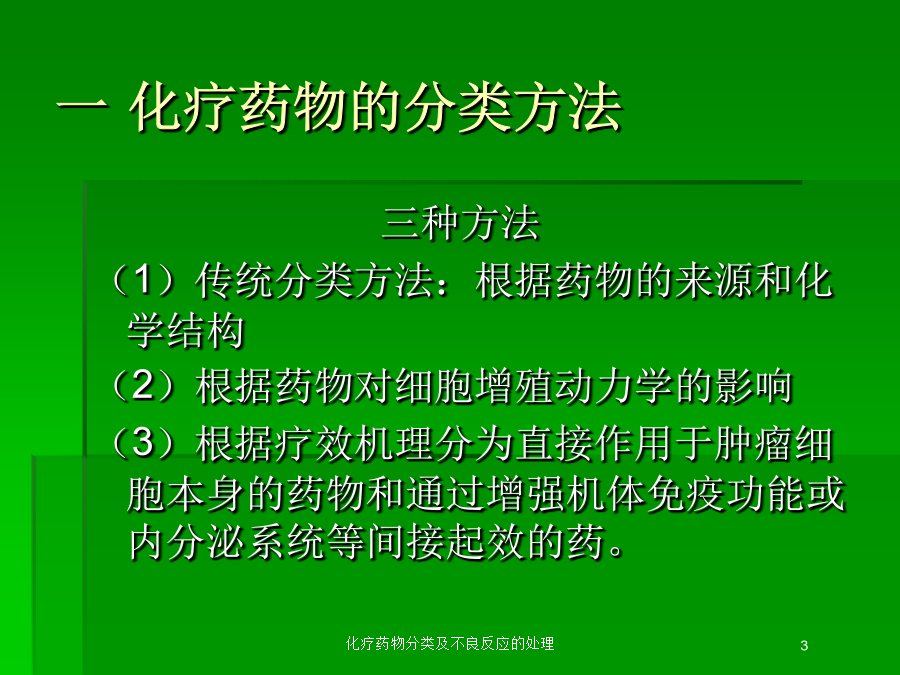 一 化疗药物的分类方法

三种方法

（1）传统分类方法：根据药物的来源和化学结构

（2）根据药物对细胞增殖动力学的影响

（3）根据疗效机理分为直接作用于肿瘤细胞本身的药物和通过增强机体免疫功能或内分泌系统等间接起效的药。

化疗药物分类及不良反应的处理

3